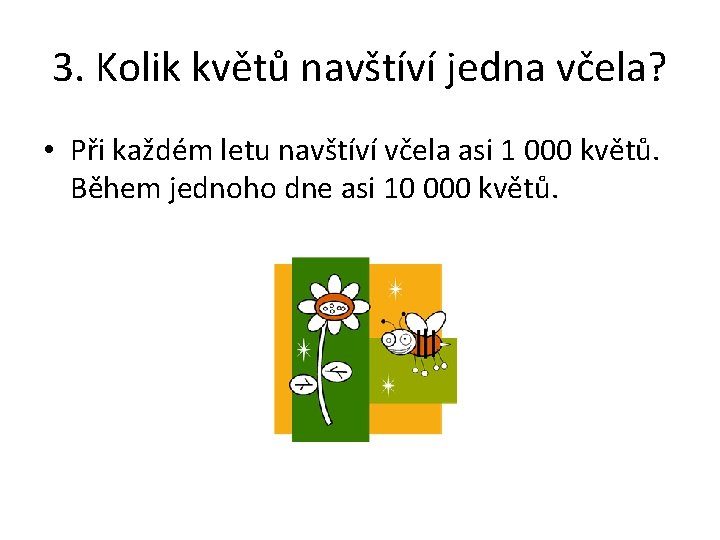 3. Kolik květů navštíví jedna včela?

• Při každém letu navštíví včela asi 1 000 květů. Během jednoho dne asi 10 000 květů.